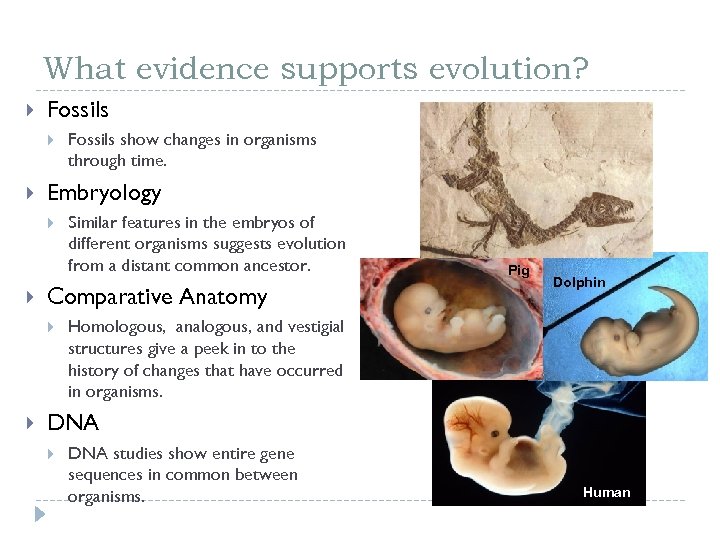 What evidence supports evolution?

Fossils

Fossils show changes in organisms through time.

Embryology

Similar features in the embryos of different organisms suggests evolution from a distant common ancestor.

Comparative Anatomy

Homologous, analogous, and vestigial structures give a peek in to the history of changes that have occurred in organisms.

DNA

DNA studies show entire gene sequences in common between organisms.

Pig

Dolphin

Human